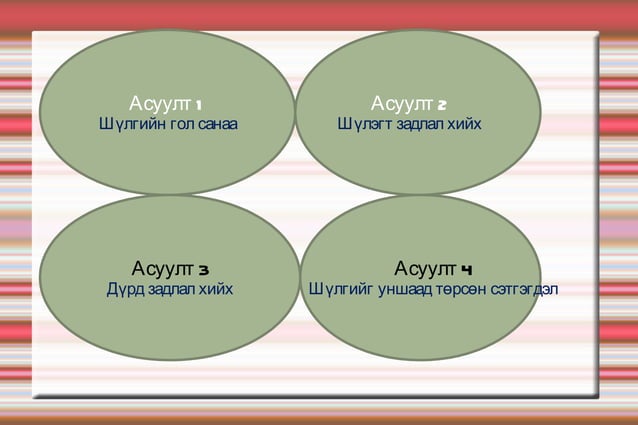 Асуулт 1
Шүлгийн гол санаа

Асуулт 2
Шүлэгт задлал хийх

Асуулт 3
Дүрд задлал хийх

Асуулт 4
Шүлгийг уншаад төрсөн сэтгэгдэл